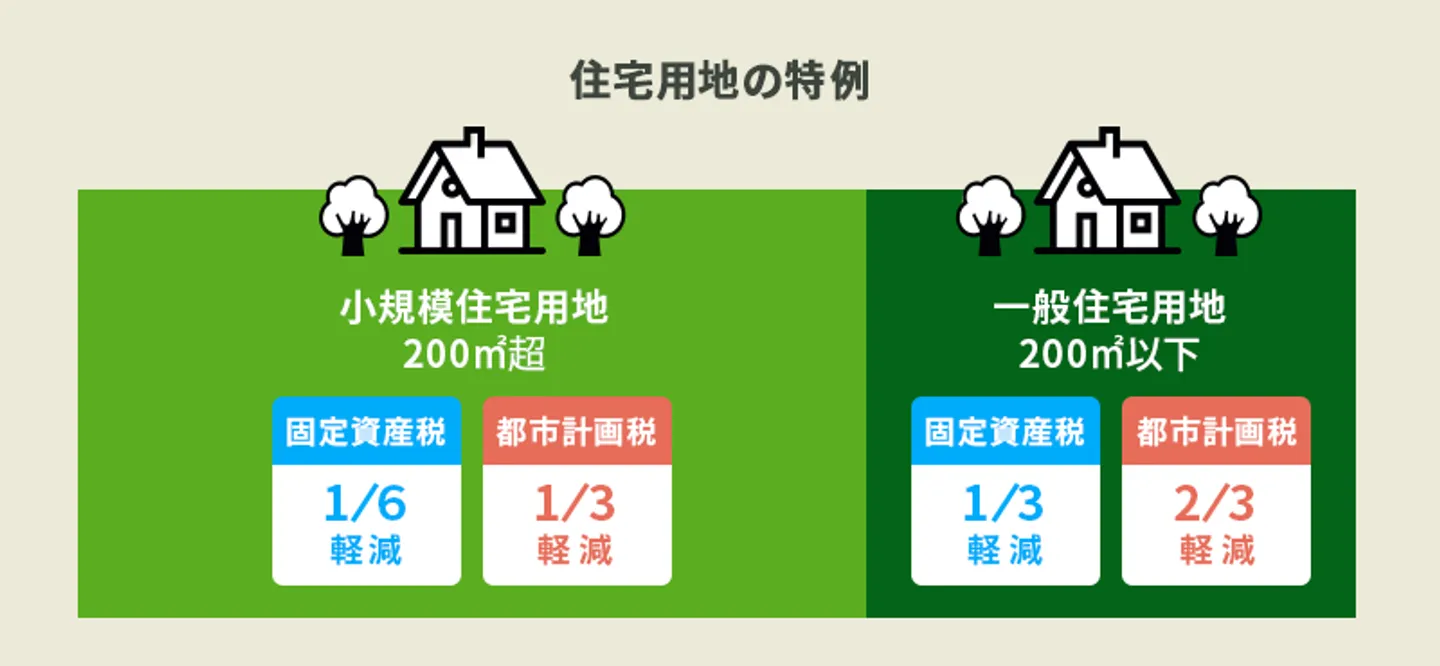 住宅用地の特例

小規模住宅用地
200㎡超

固定資産税
1/6
軽減

都市計画税
1/3
軽減

一般住宅用地
200㎡以下

固定資産税
1/3
軽減

都市計画税
2/3
軽減